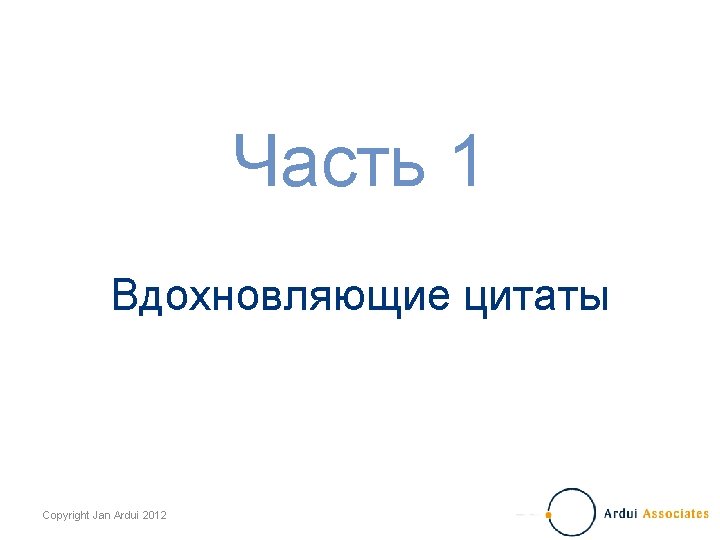 Часть 1

Вдохновляющие цитаты

Copyright Jan Ardui 2012

Ardui Associates